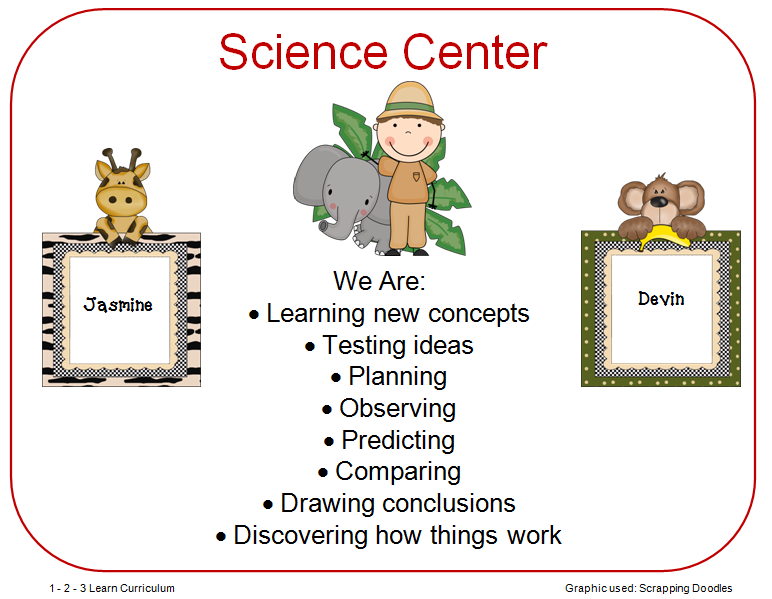 Science Center

Jasmine

Devin

We Are:
• Learning new concepts
• Testing ideas
• Planning
• Observing
• Predicting
• Comparing
• Drawing conclusions
• Discovering how things work

1 - 2 - 3 Learn Curriculum

Graphic used: Scrapping Doodles